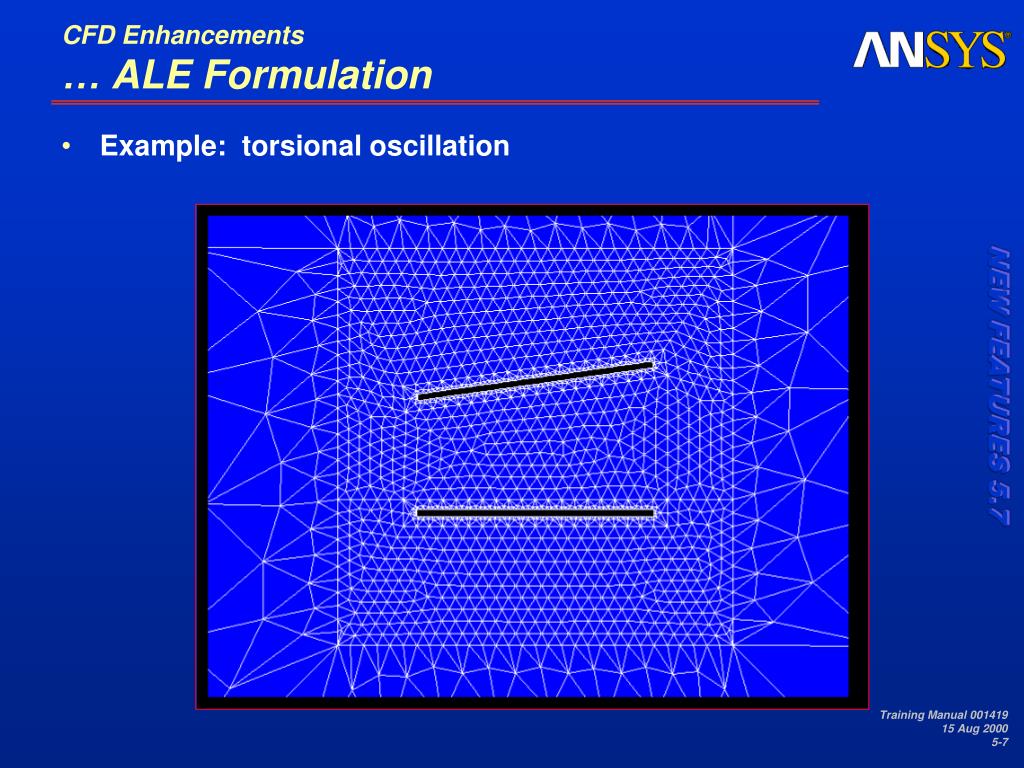 CFD Enhancements
… ALE Formulation

ANSYS®

• Example: torsional oscillation

NEW FEATURES 5.7

Training Manual 001419
15 Aug 2000
5-7